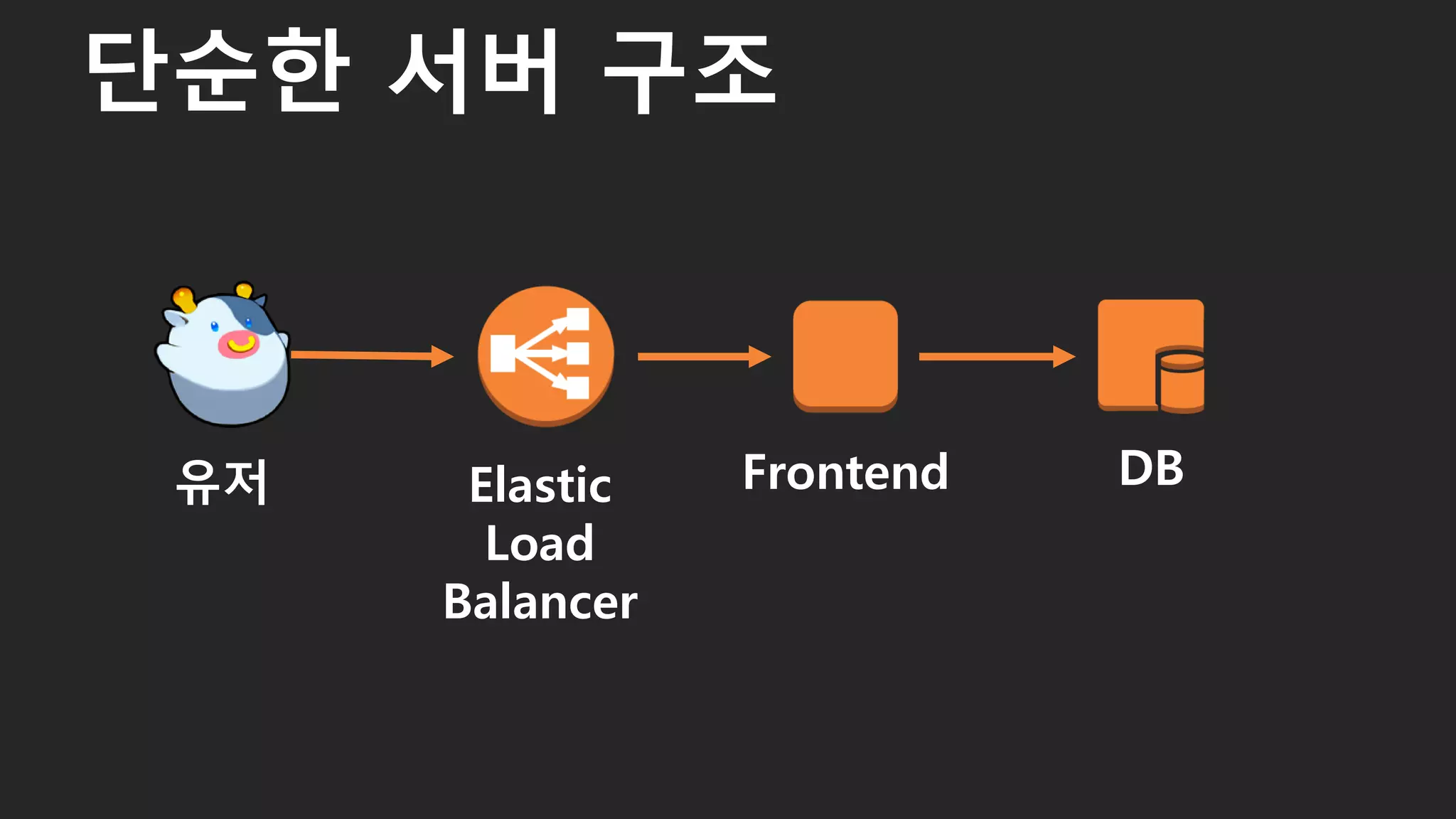 단순한 서버 구조

유저

Elastic Load Balancer

Frontend

DB